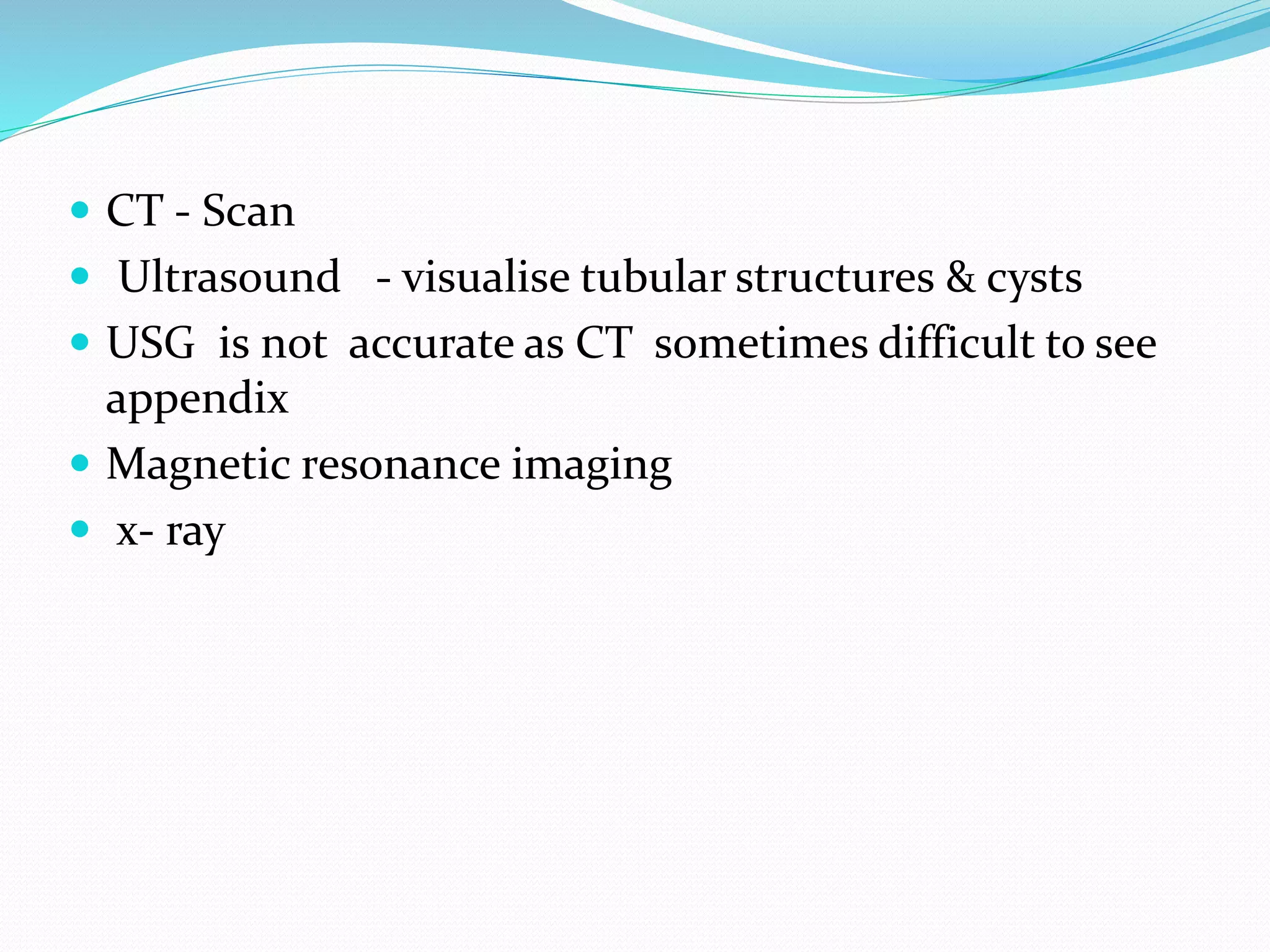 - CT - Scan
- Ultrasound - visualise tubular structures & cysts
- USG is not accurate as CT sometimes difficult to see appendix
- Magnetic resonance imaging
- x- ray